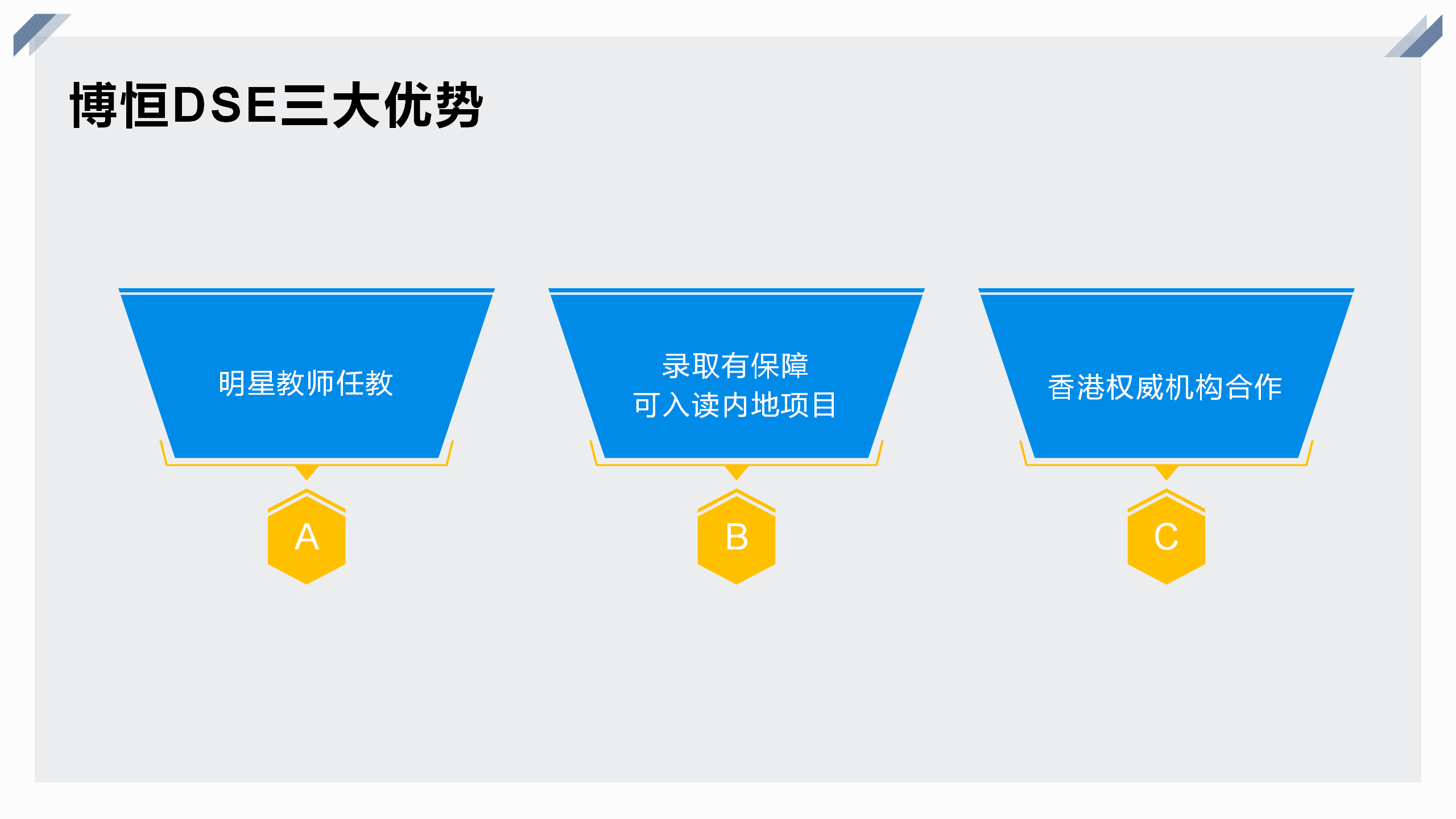 博恒DSE三大优势

明星教师任教

A

录取有保障
可入读内地项目

B

香港权威机构合作

C